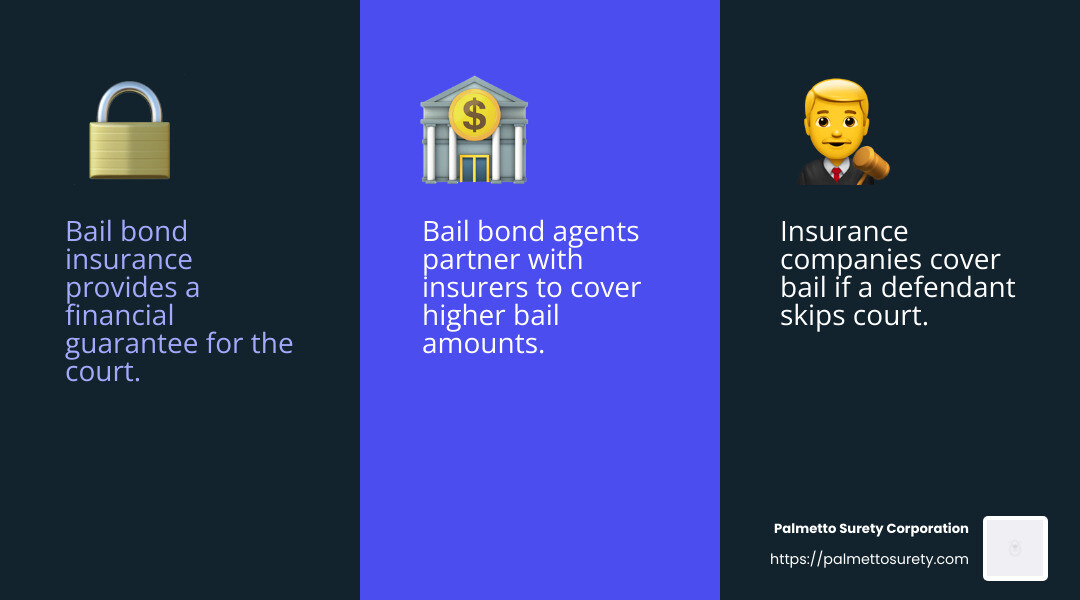 Bail bond insurance provides a financial guarantee for the court.

Bail bond agents partner with insurers to cover higher bail amounts.

Insurance companies cover bail if a defendant skips court.

Palmetto Surety Corporation

https://palmettosurety.com